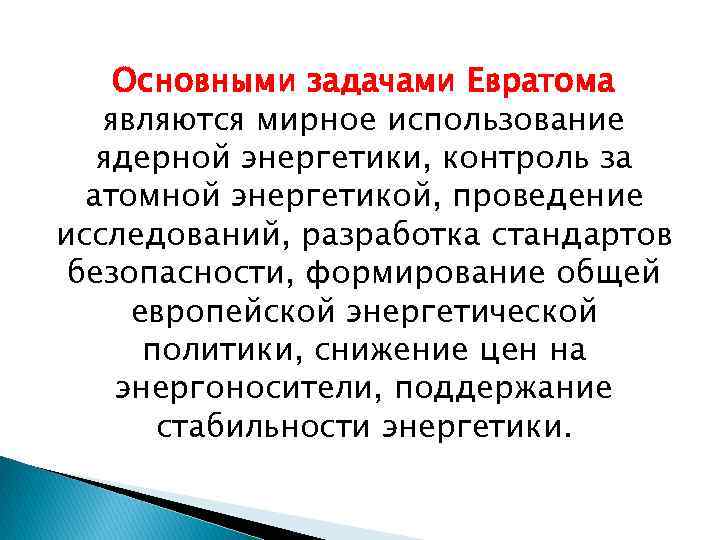 Основными задачами Евратома являются мирное использование ядерной энергетики, контроль за атомной энергетикой, проведение исследований, разработка стандартов безопасности, формирование общей европейской энергетической политики, снижение цен на энергоносители, поддержание стабильности энергетики.